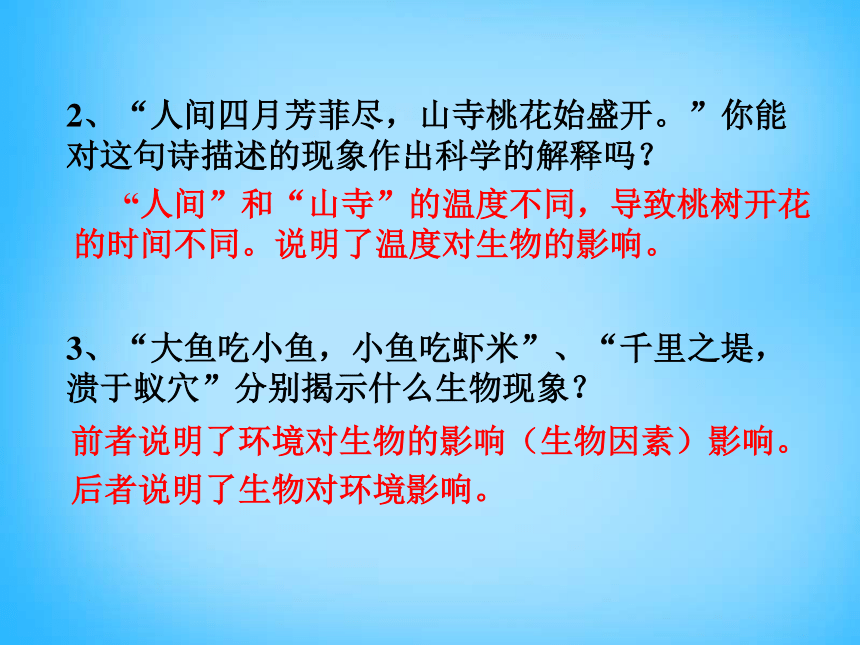 2、“人间四月芳菲尽，山寺桃花始盛开。”你能对这句诗描述的现象作出科学的解释吗？

“人间”和“山寺”的温度不同，导致桃树开花的时间不同。说明了温度对生物的影响。

3、“大鱼吃小鱼，小鱼吃虾米”、“千里之堤，溃于蚁穴”分别揭示什么生物现象？

前者说明了环境对生物的影响（生物因素）影响。

后者说明了生物对环境影响。